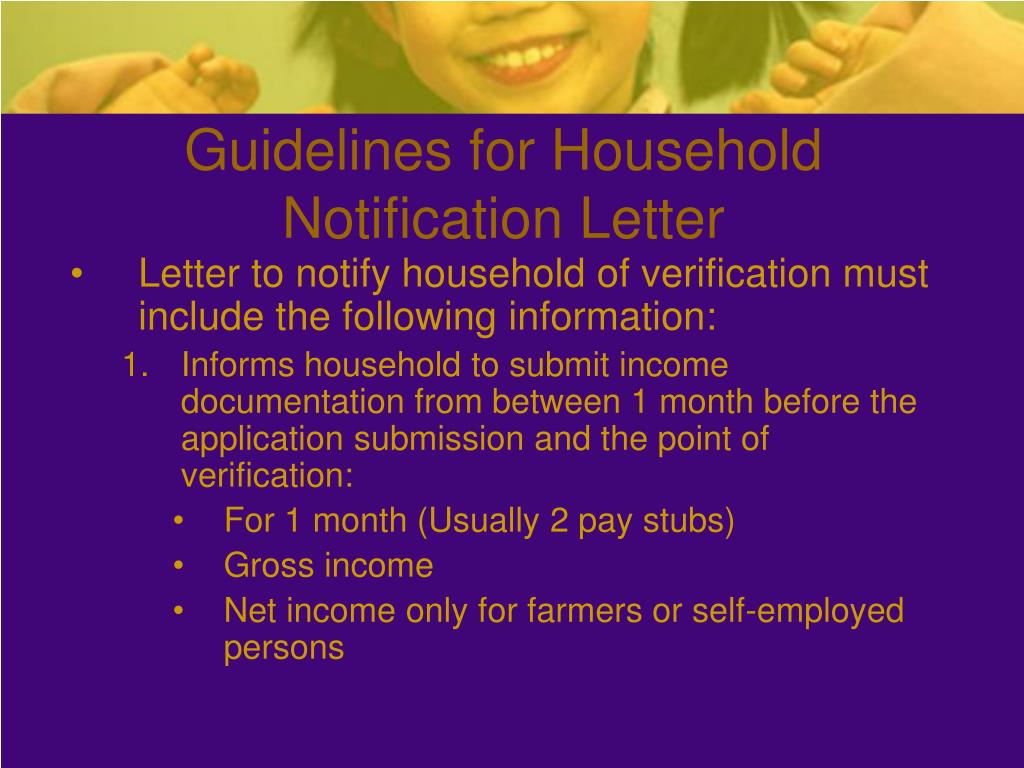 Guidelines for Household Notification Letter

• Letter to notify household of verification must include the following information:

1. Informs household to submit income documentation from between 1 month before the application submission and the point of verification:
• For 1 month (Usually 2 pay stubs)
• Gross income
• Net income only for farmers or self-employed persons